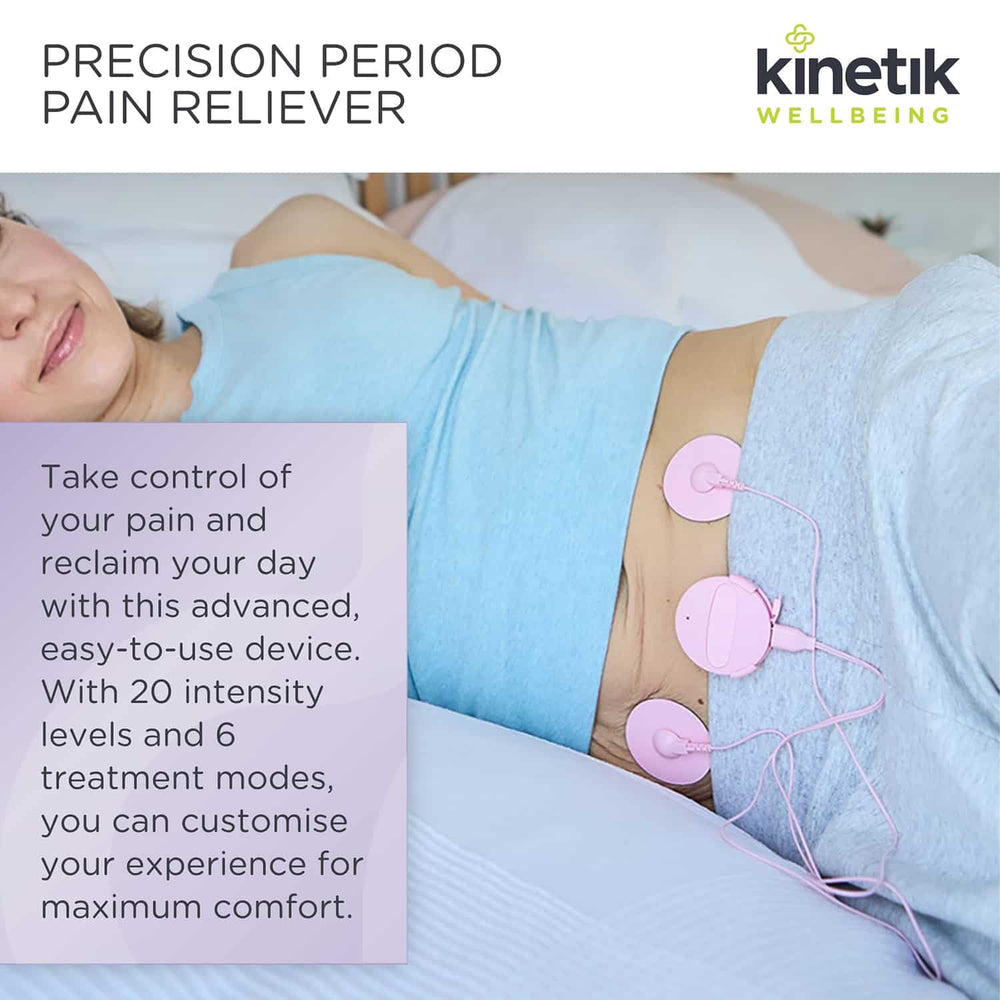 PRECISION PERIOD PAIN RELIEVER

kinetik
WELLBEING

Take control of your pain and reclaim your day with this advanced, easy-to-use device. With 20 intensity levels and 6 treatment modes, you can customise your experience for maximum comfort.